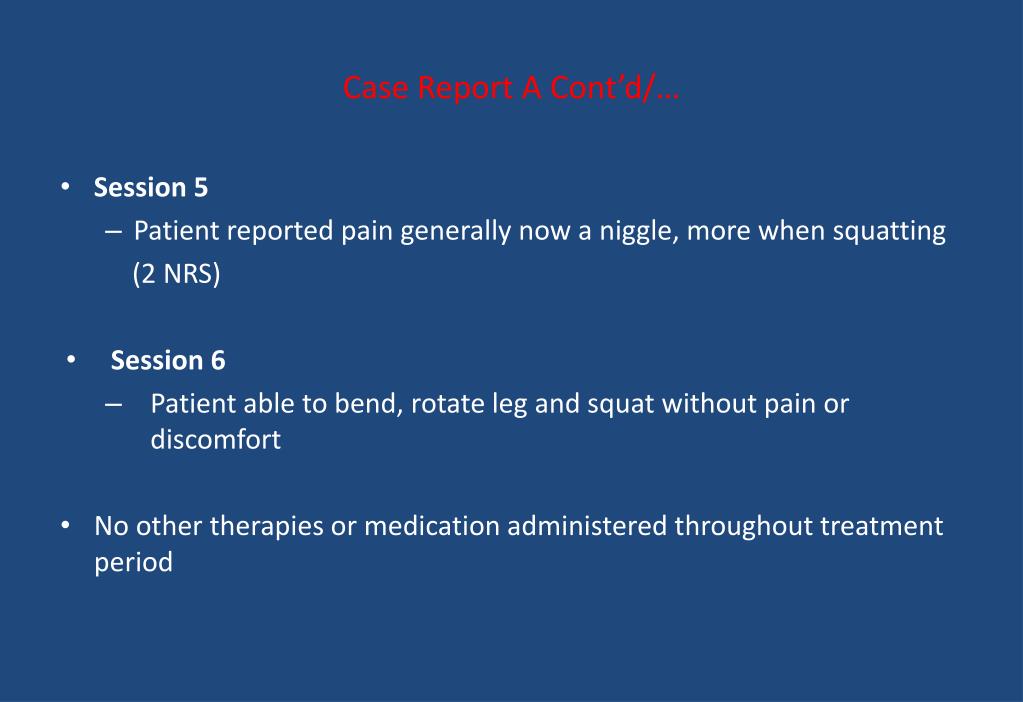 Case Report A Cont'd/…

• Session 5
– Patient reported pain generally now a niggle, more when squatting (2 NRS)

• Session 6
– Patient able to bend, rotate leg and squat without pain or discomfort

• No other therapies or medication administered throughout treatment period